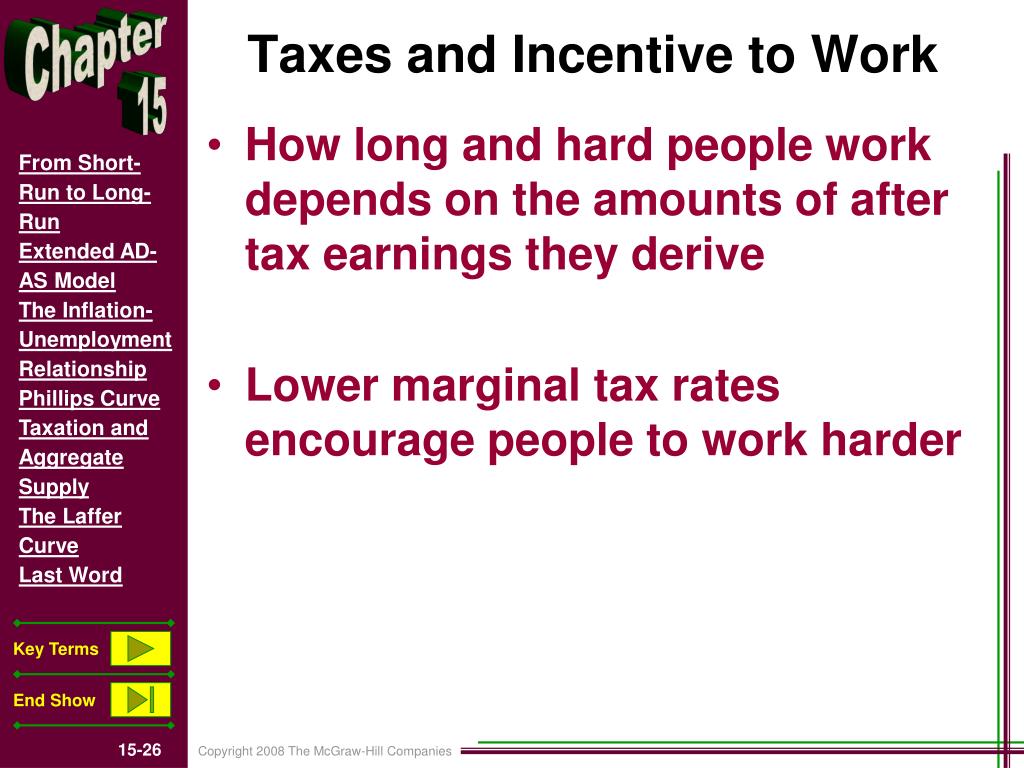 Chapter 15

From Short-Run to Long-Run
Extended AD-AS Model
The Inflation-Unemployment Relationship
Phillips Curve
Taxation and Aggregate Supply
The Laffer Curve
Last Word

Key Terms

End Show

15-26

Taxes and Incentive to Work

• How long and hard people work depends on the amounts of after tax earnings they derive

• Lower marginal tax rates encourage people to work harder

Copyright 2008 The McGraw-Hill Companies